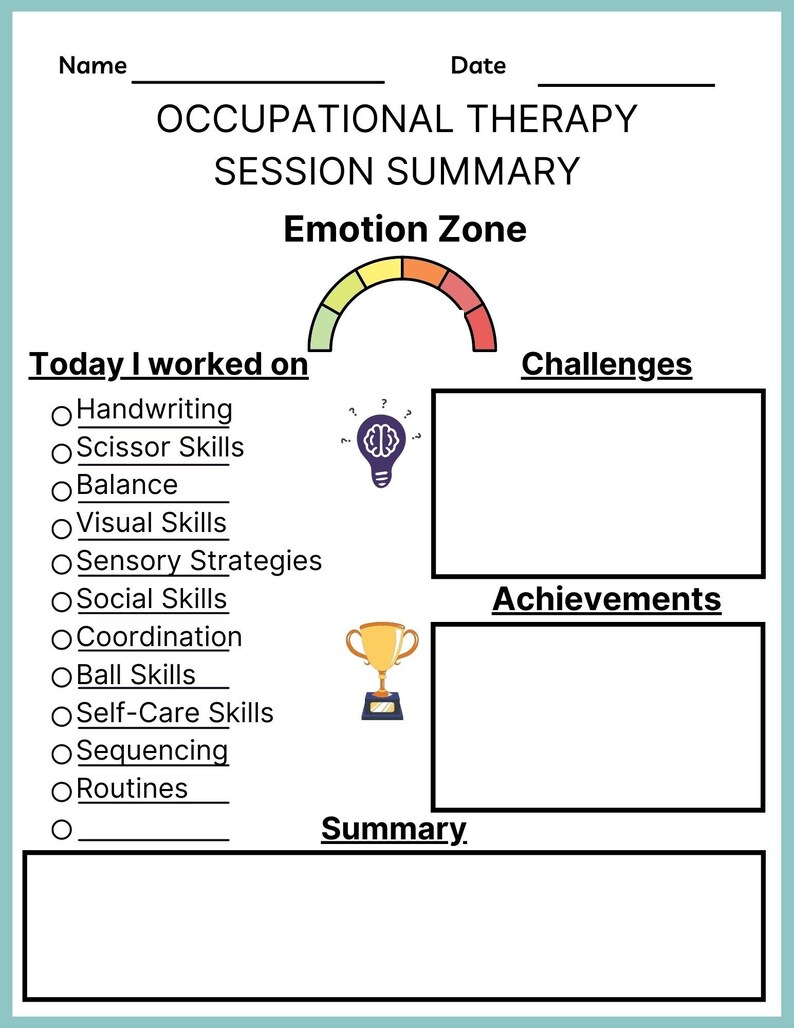 Name ________________ Date ____________

OCCUPATIONAL THERAPY SESSION SUMMARY

Emotion Zone

Today I worked on

○ Handwriting
○ Scissor Skills
○ Balance
○ Visual Skills
○ Sensory Strategies
○ Social Skills
○ Coordination
○ Ball Skills
○ Self-Care Skills
○ Sequencing
○ Routines
○ __________

Challenges

Achievements

Summary